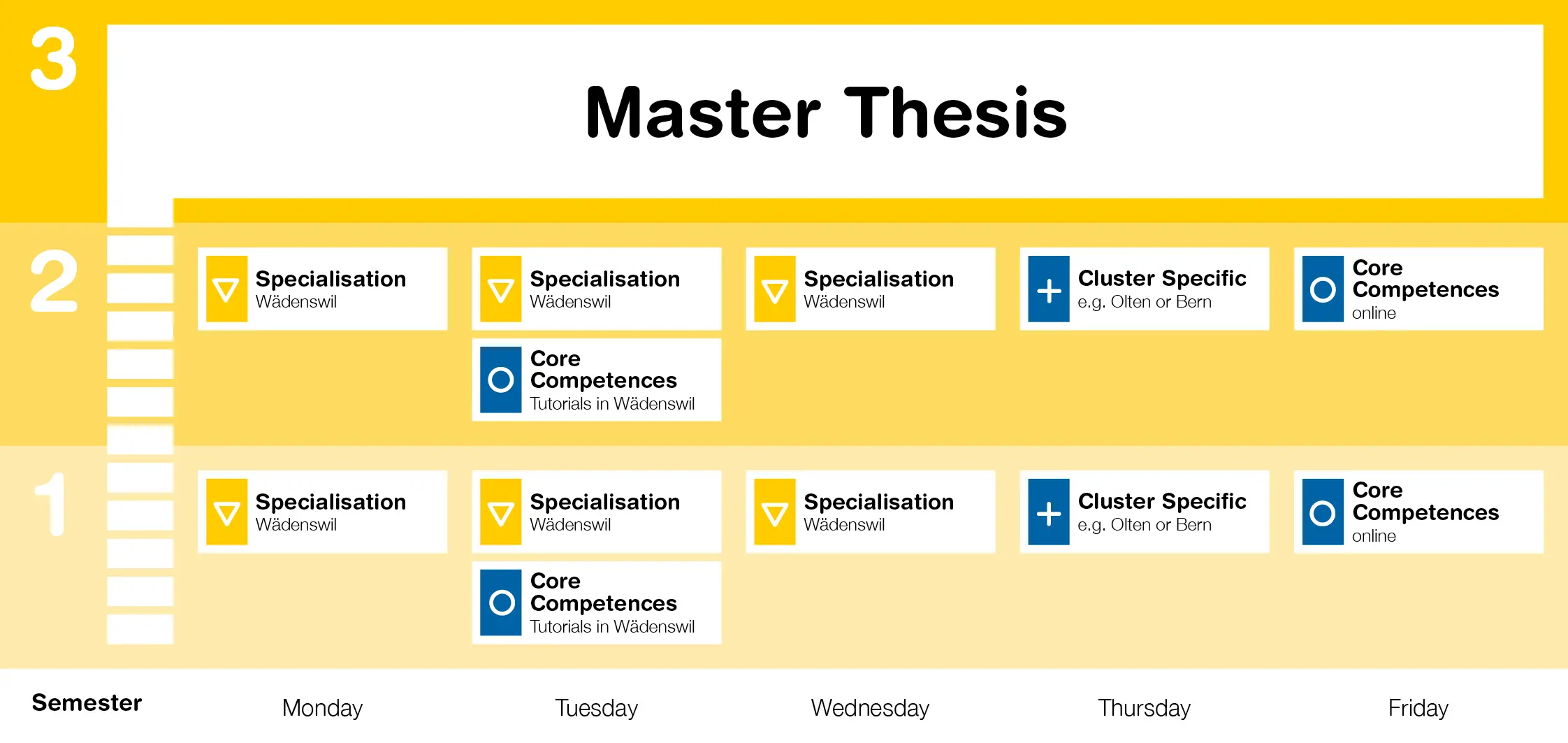 3

Master Thesis

2

Specialisation
Wädenswil

Specialisation
Wädenswil

Core Competences
Tutorials in Wädenswil

Specialisation
Wädenswil

Cluster Specific
e.g. Olten or Bern

Core Competences
online

1

Specialisation
Wädenswil

Specialisation
Wädenswil

Core Competences
Tutorials in Wädenswil

Specialisation
Wädenswil

Cluster Specific
e.g. Olten or Bern

Core Competences
online

Semester

Monday

Tuesday

Wednesday

Thursday

Friday